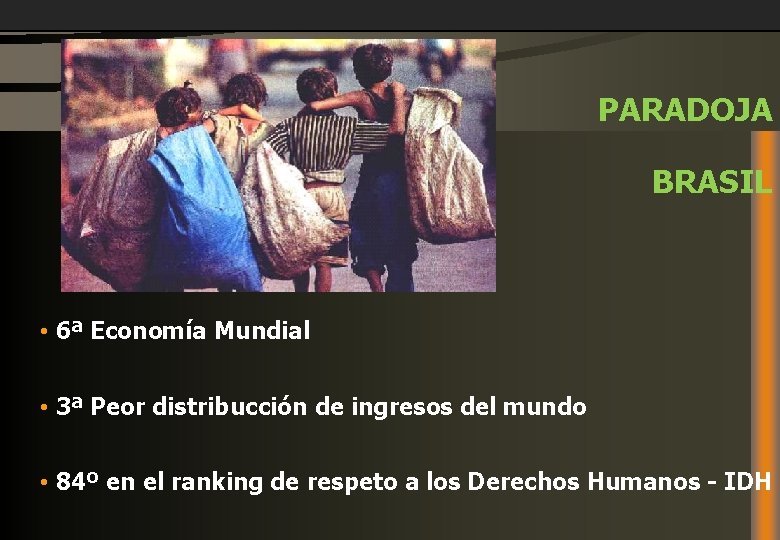 PARADOJA

BRASIL

• 6ª Economía Mundial

• 3ª Peor distribucción de ingresos del mundo

• 84º en el ranking de respeto a los Derechos Humanos - IDH